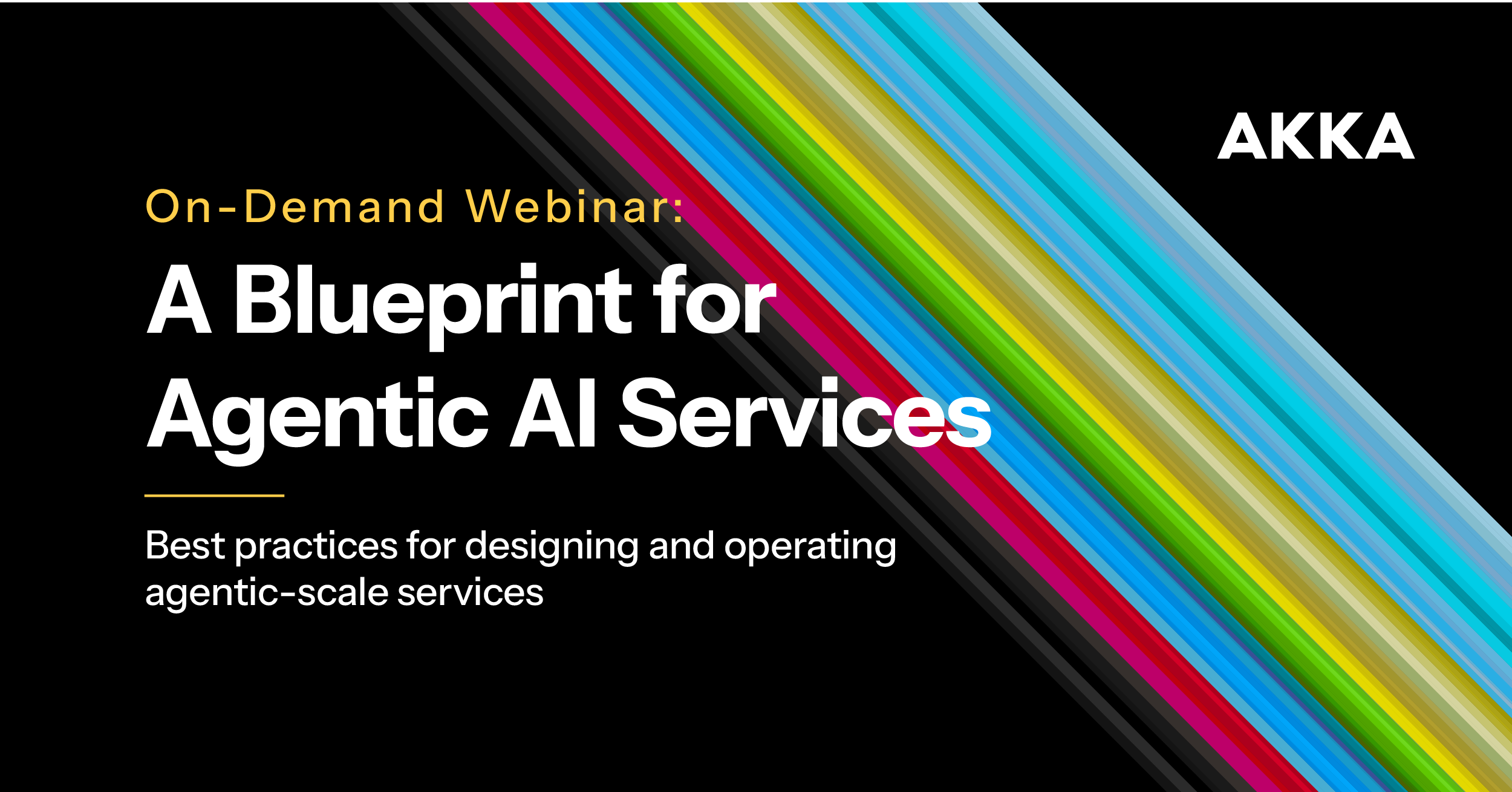 AKKA

On-Demand Webinar:

A Blueprint for Agentic AI Services

Best practices for designing and operating agentic-scale services